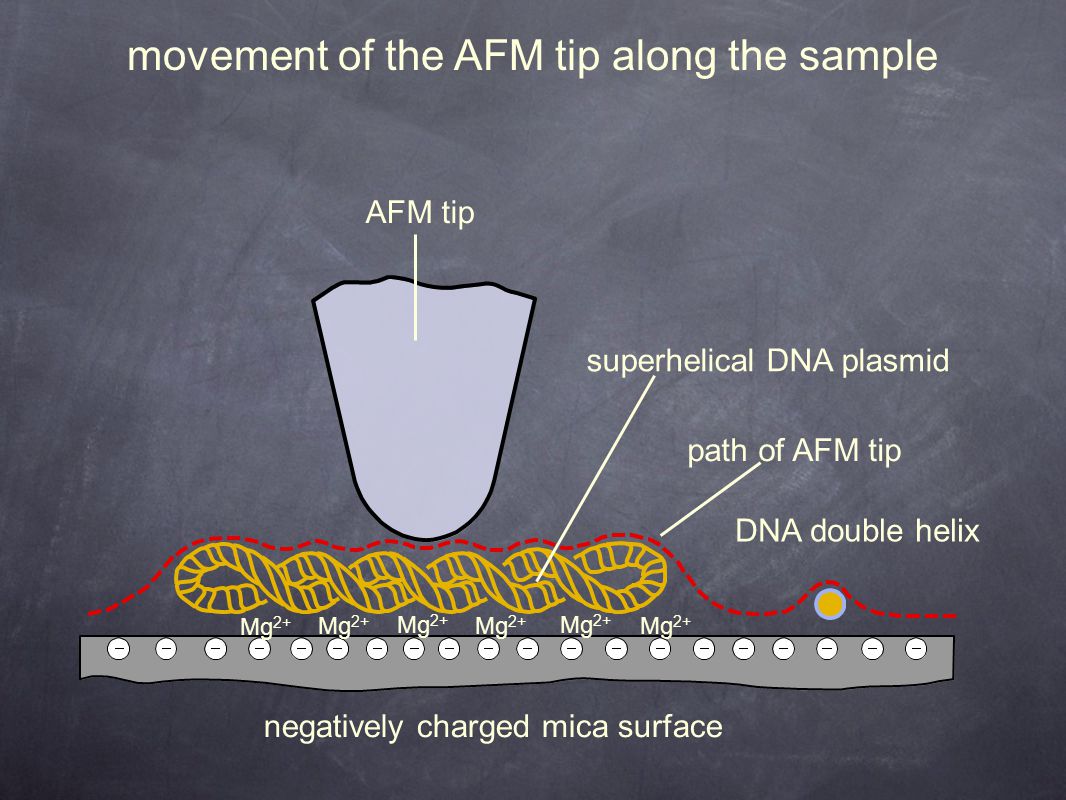 movement of the AFM tip along the sample

AFM tip

superhelical DNA plasmid

path of AFM tip

DNA double helix

$Mg^{2+}$ $Mg^{2+}$ $Mg^{2+}$ $Mg^{2+}$ $Mg^{2+}$ $Mg^{2+}$

− − − − − − − − − − − − − − − − − − − −

negatively charged mica surface